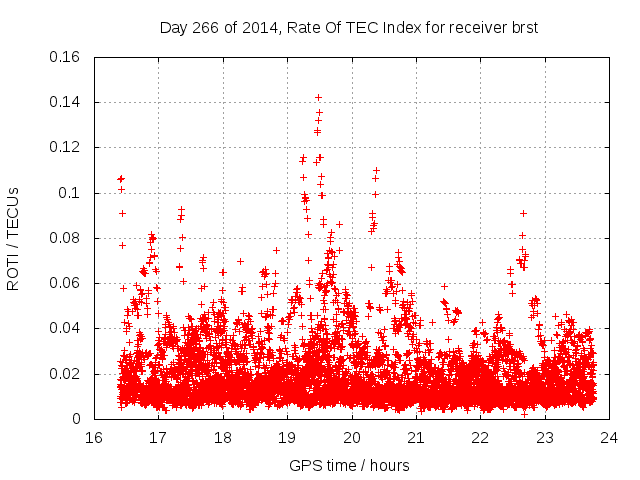 Day 266 of 2014, Rate Of TEC Index for receiver brst

ROTI / TECUs

0.16
0.14
0.12
0.1
0.08
0.06
0.04
0.02
0

16 17 18 19 20 21 22 23 24

GPS time / hours